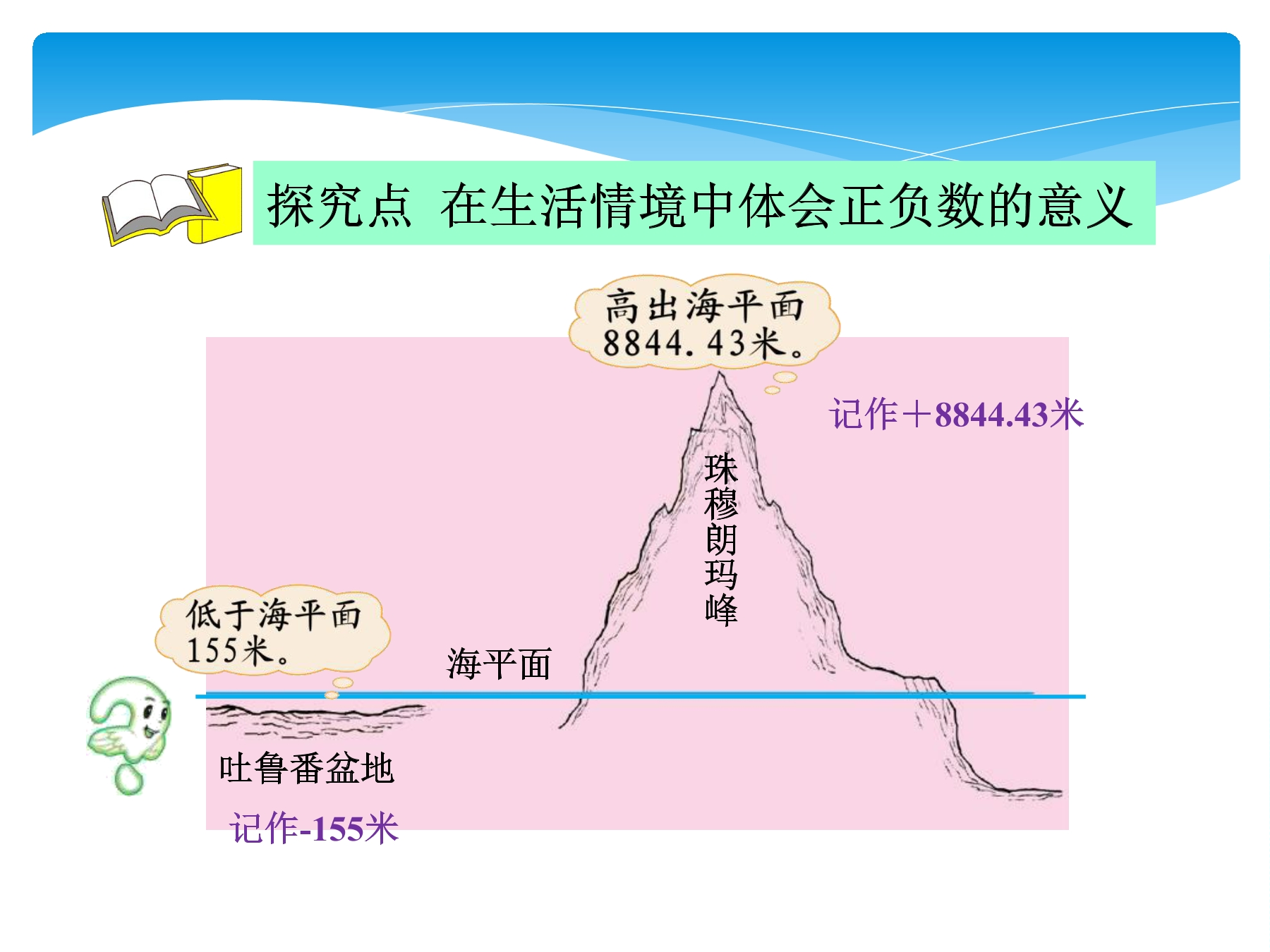 探究点 在生活情境中体会正负数的意义

高出海平面8844.43米。

记作＋8844.43米

珠穆朗玛峰

低于海平面155米。

海平面

吐鲁番盆地

记作-155米